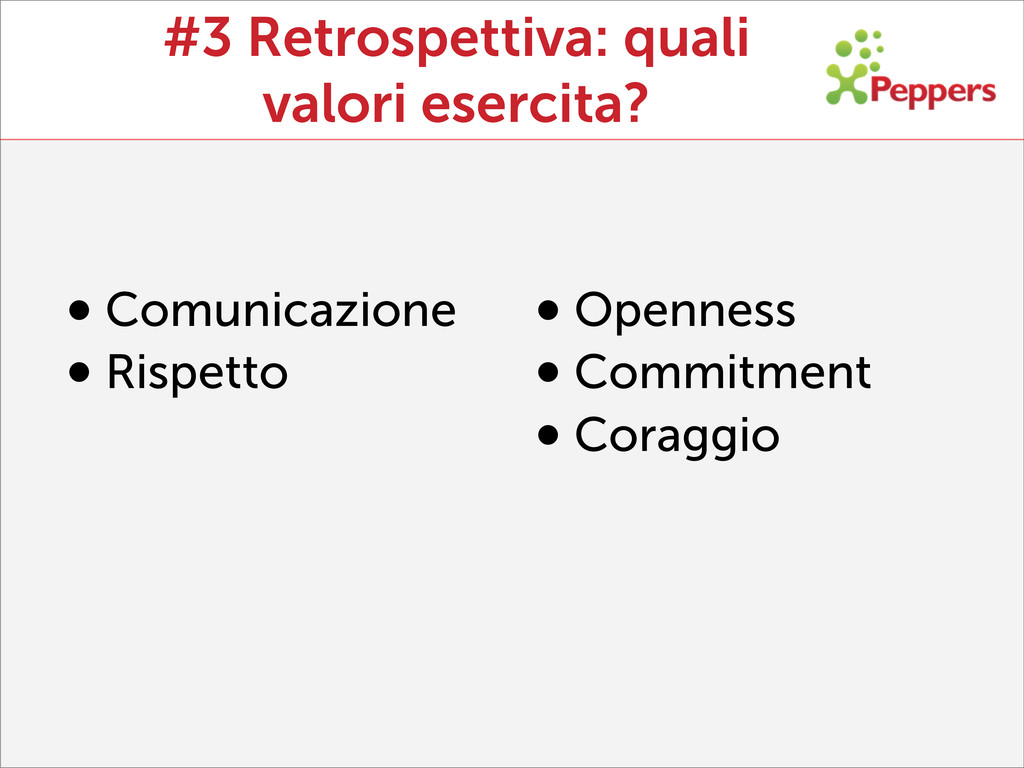 #3 Retrospettiva: quali valori esercita?

XPeppers

• Comunicazione
• Rispetto

• Openness
• Commitment
• Coraggio